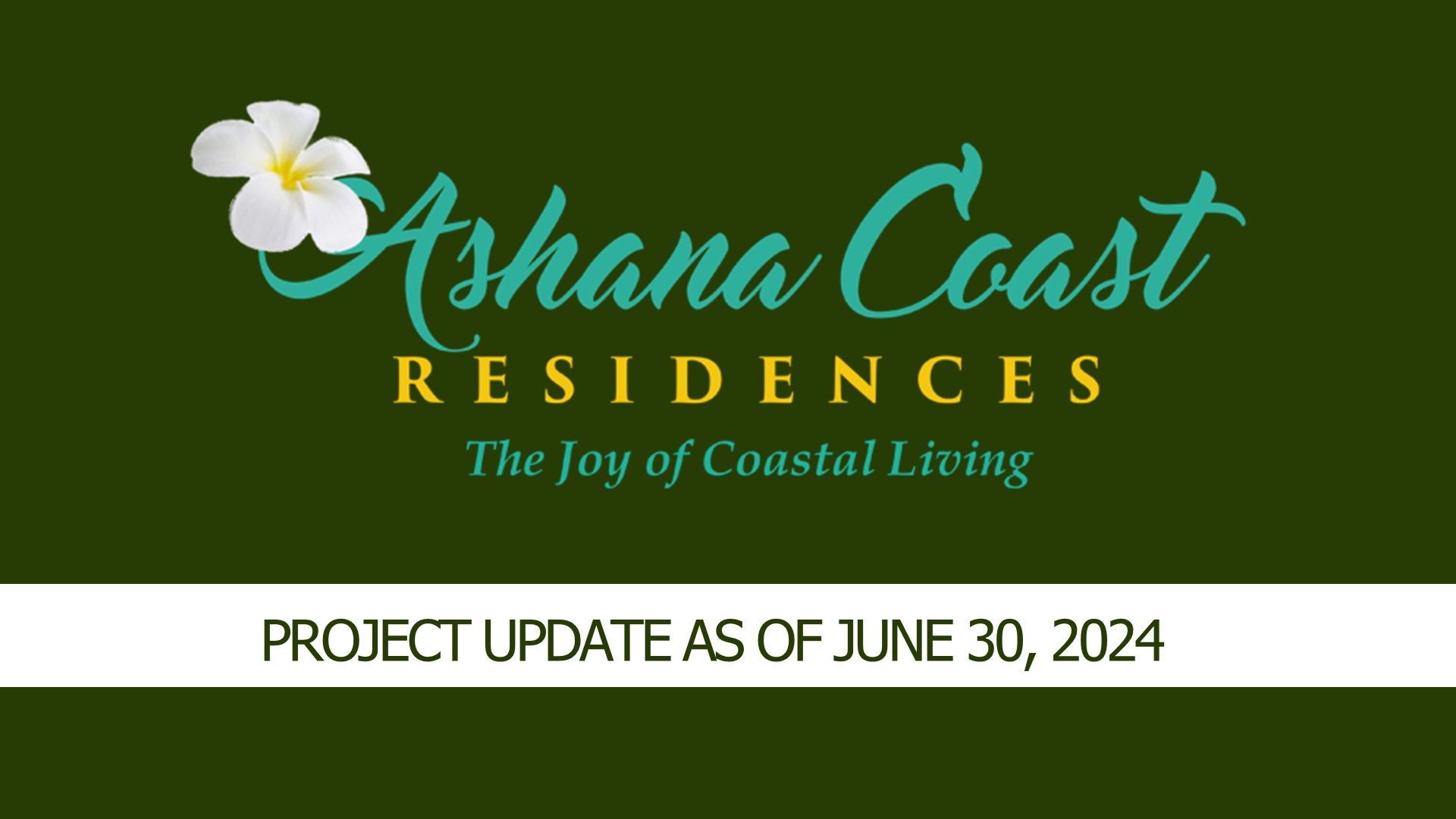 Ashana Coast
RESIDENCES
The Joy of Coastal Living

PROJECT UPDATE AS OF JUNE 30, 2024